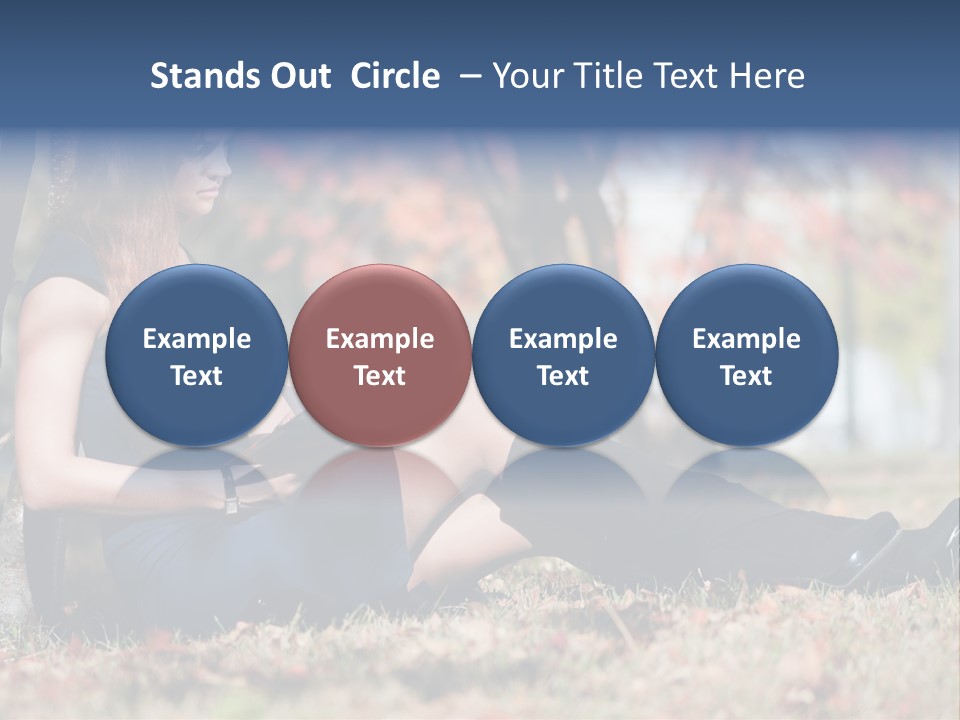 Stands Out Circle – Your Title Text Here

Example Text

Example Text

Example Text

Example Text